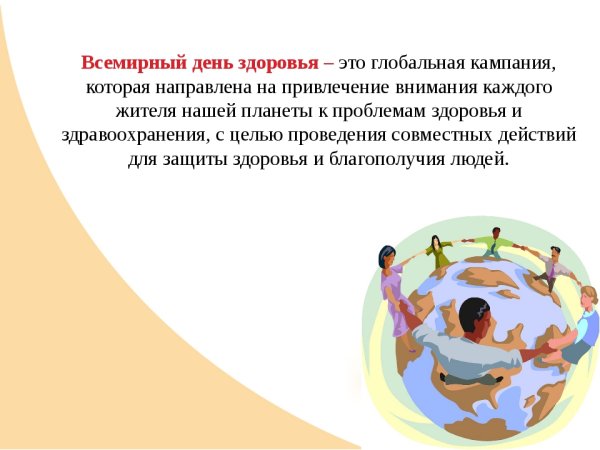 Всемирный день здоровья – это глобальная кампания, которая направлена на привлечение внимания каждого жителя нашей планеты к проблемам здоровья и здравоохранения, с целью проведения совместных действий для защиты здоровья и благополучия людей.